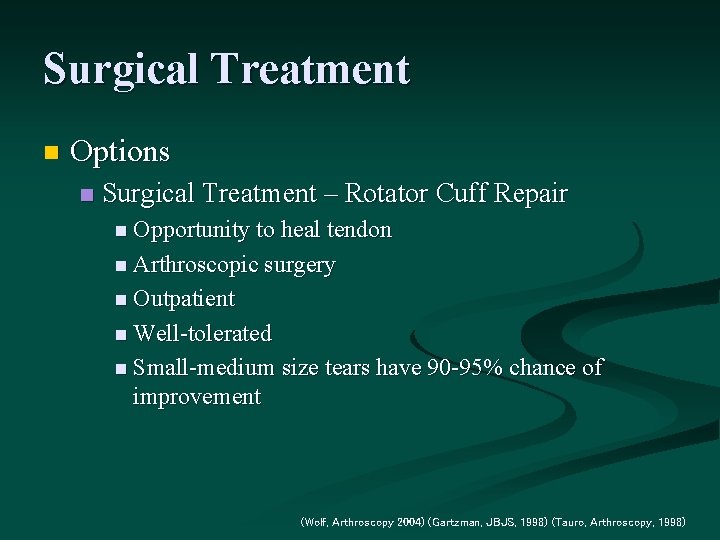 Surgical Treatment

Options

Surgical Treatment – Rotator Cuff Repair

Opportunity to heal tendon

Arthroscopic surgery

Outpatient

Well-tolerated

Small-medium size tears have 90-95% chance of improvement

(Wolf, Arthroscopy 2004) (Gartzman, JBJS, 1998) (Tauro, Arthroscopy, 1998)